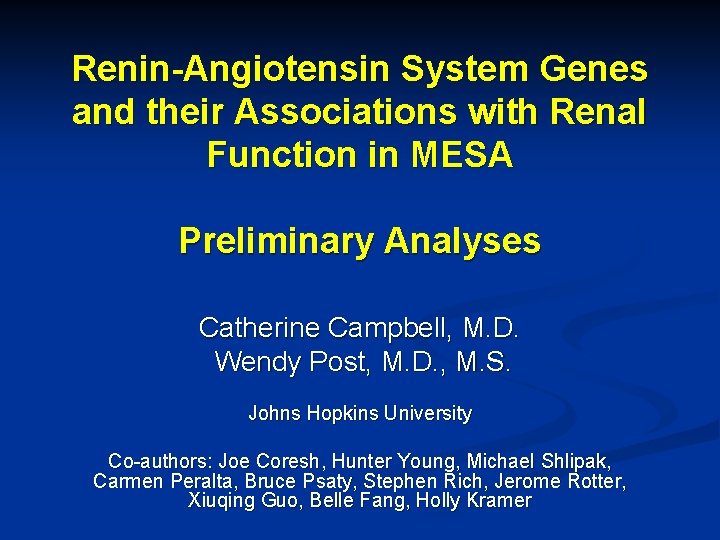 Renin-Angiotensin System Genes and their Associations with Renal Function in MESA

Preliminary Analyses

Catherine Campbell, M.D.
Wendy Post, M.D., M.S.

Johns Hopkins University

Co-authors: Joe Coresh, Hunter Young, Michael Shlipak, Carmen Peralta, Bruce Psaty, Stephen Rich, Jerome Rotter, Xiuqing Guo, Belle Fang, Holly Kramer